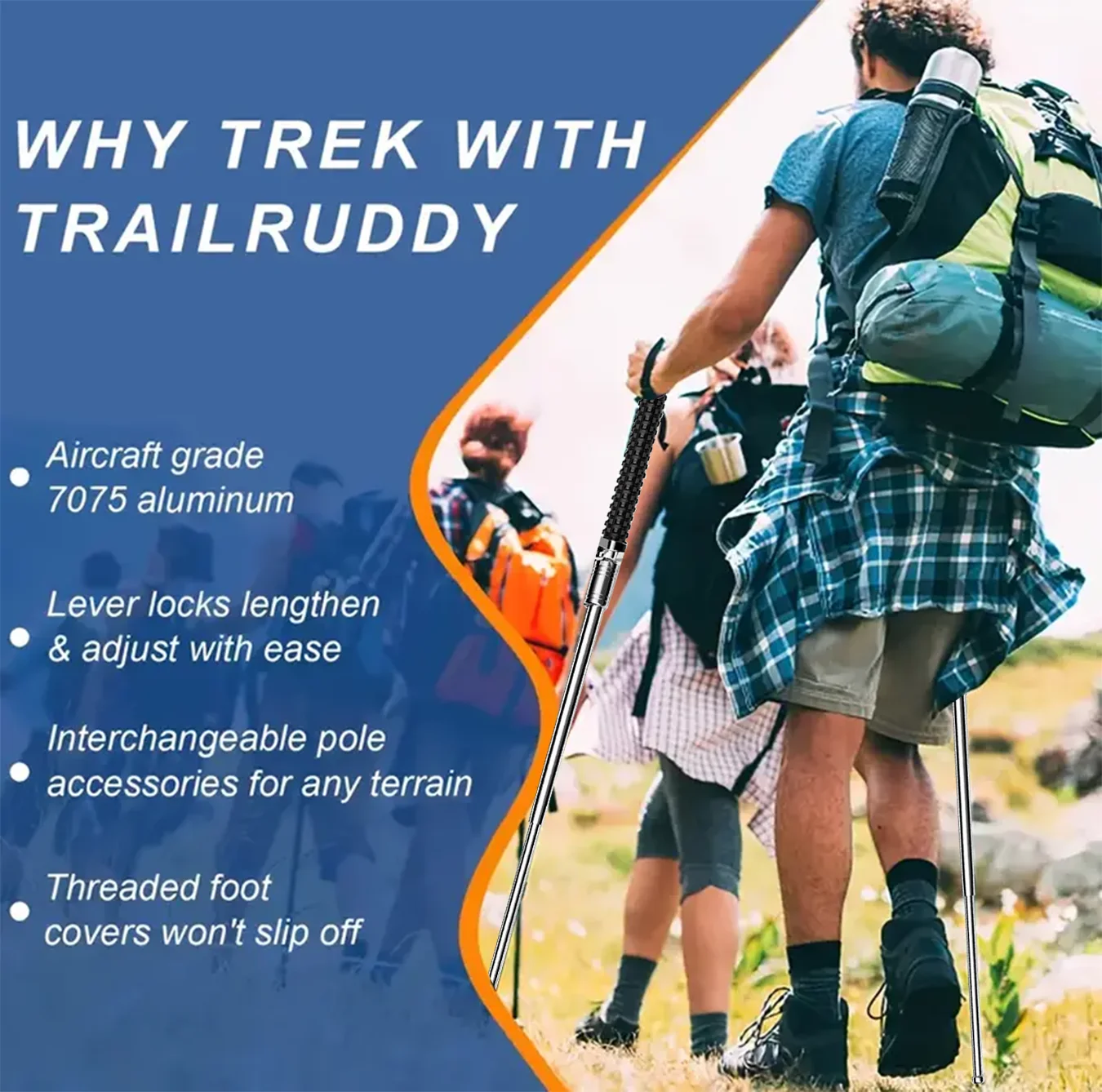 WHY TREK WITH TRAILRUDDY

• Aircraft grade 7075 aluminum

• Lever locks lengthen & adjust with ease

• Interchangeable pole accessories for any terrain

• Threaded foot covers won't slip off